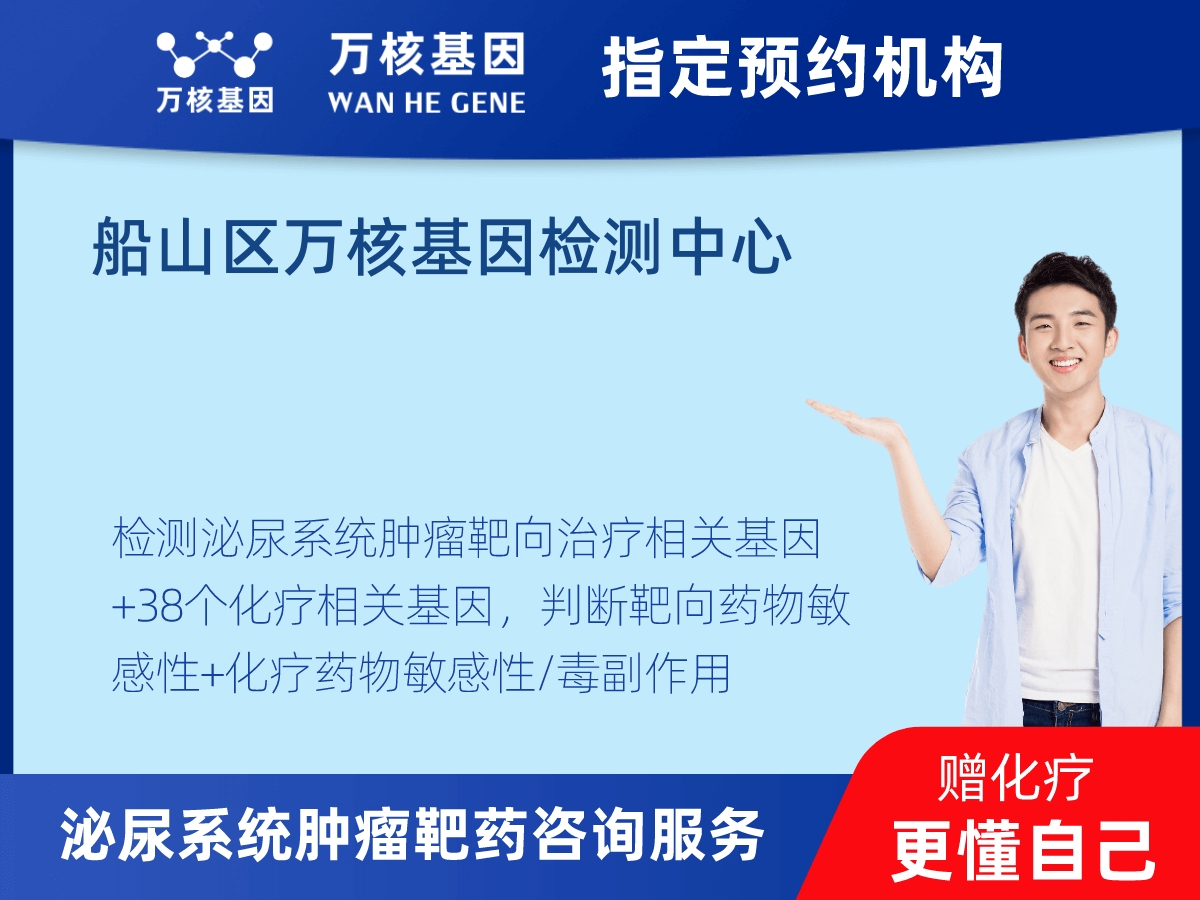 万核基因

万核基因
WAN HE GENE

指定预约机构

船山区万核基因检测中心

检测泌尿系统肿瘤靶向治疗相关基因+38个化疗相关基因，判断靶向药物敏感性+化疗药物敏感性/毒副作用

泌尿系统肿瘤靶药咨询服务

赠化疗
更懂自己